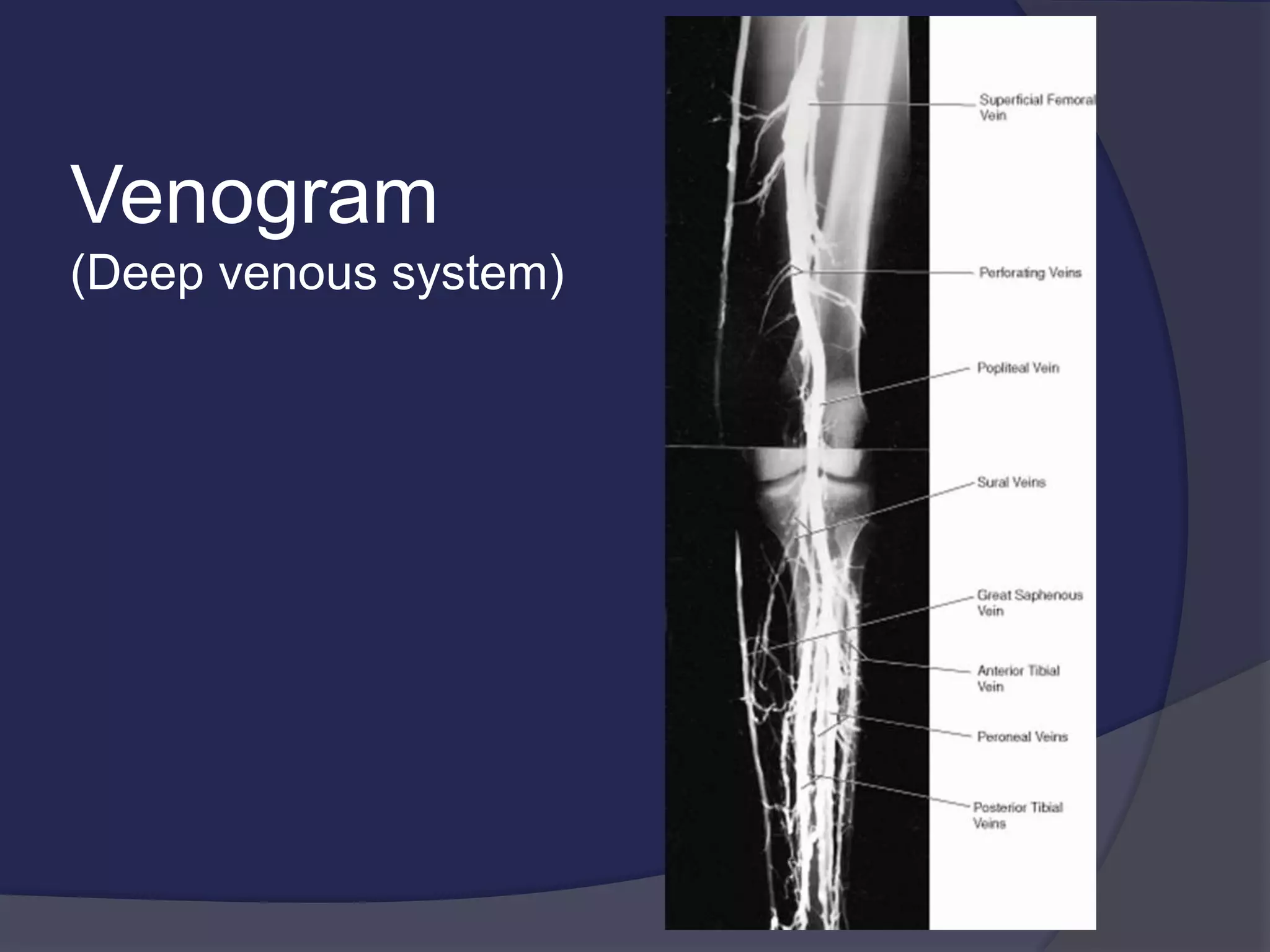 Venogram
(Deep venous system)

Superficial Femoral Vein

Perforating Veins

Popliteal Vein

Sural Veins

Great Saphenous Vein

Anterior Tibial Vein

Peroneal Veins

Posterior Tibial Veins